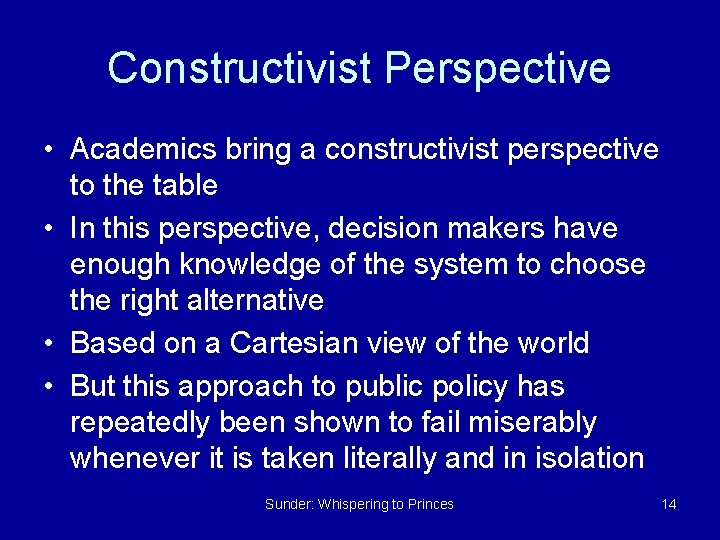 Constructivist Perspective

• Academics bring a constructivist perspective to the table
• In this perspective, decision makers have enough knowledge of the system to choose the right alternative
• Based on a Cartesian view of the world
• But this approach to public policy has repeatedly been shown to fail miserably whenever it is taken literally and in isolation

Sunder: Whispering to Princes

14